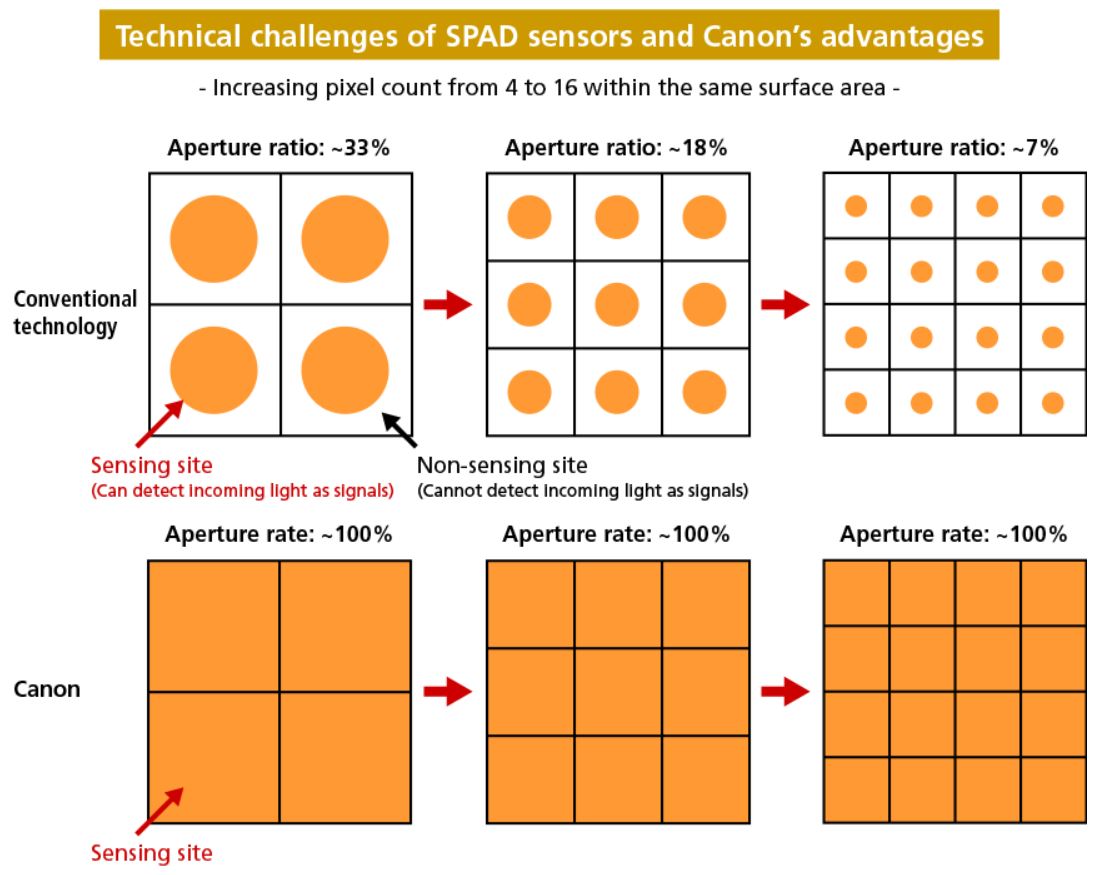 Technical challenges of SPAD sensors and Canon's advantages

- Increasing pixel count from 4 to 16 within the same surface area -

Aperture ratio: ~33%

Aperture ratio: ~18%

Aperture ratio: ~7%

Conventional technology

Sensing site
(Can detect incoming light as signals)

Non-sensing site
(Cannot detect incoming light as signals)

Aperture rate: ~100%

Aperture rate: ~100%

Aperture rate: ~100%

Canon

Sensing site